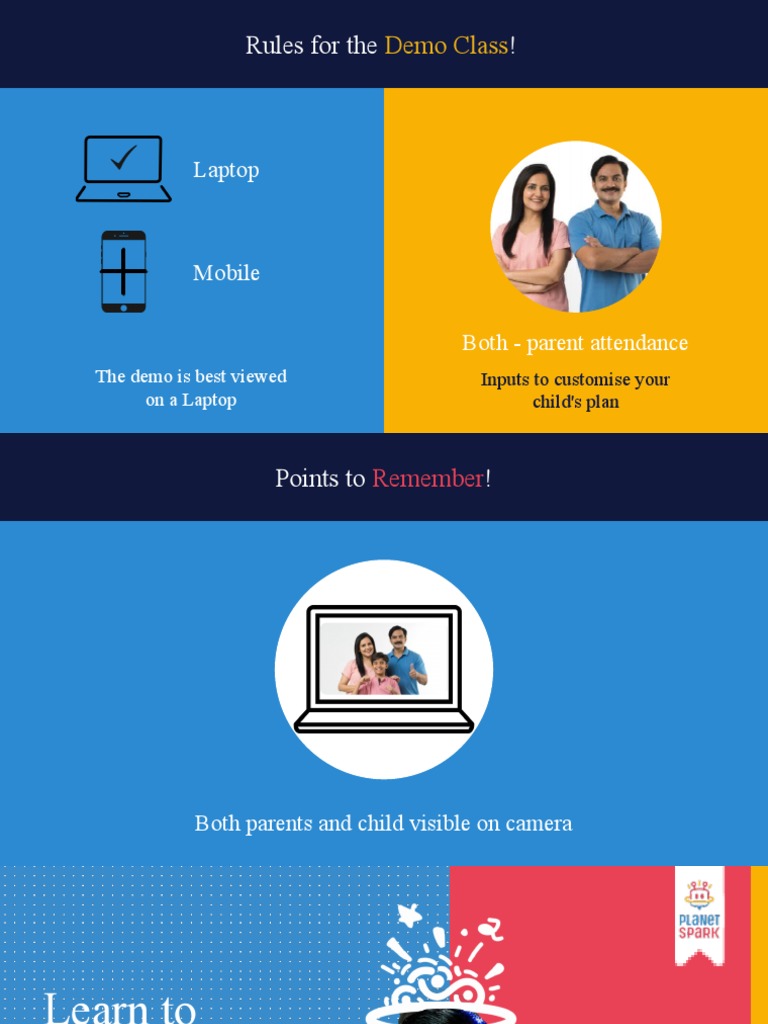 Rules for the Demo Class!

Laptop

Mobile

The demo is best viewed on a Laptop

Both - parent attendance

Inputs to customise your child's plan

Points to Remember!

Both parents and child visible on camera

PLANET SPARK

Learn to